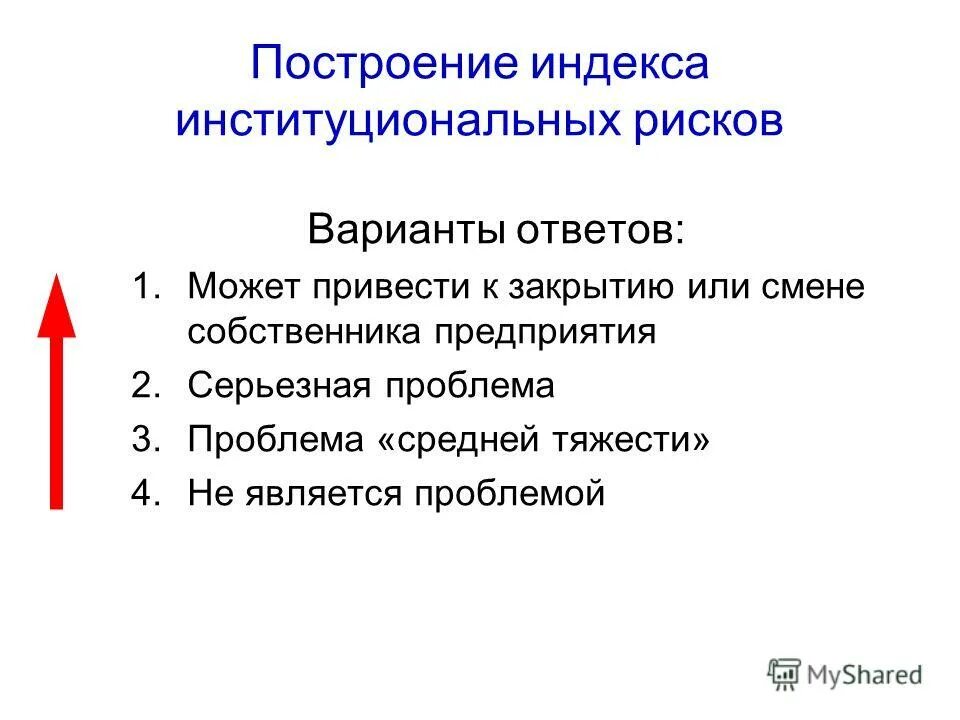 Построение индекса институциональных рисков

Варианты ответов:

1. Может привести к закрытию или смене собственника предприятия
2. Серьезная проблема
3. Проблема «средней тяжести»
4. Не является проблемой

MyShared